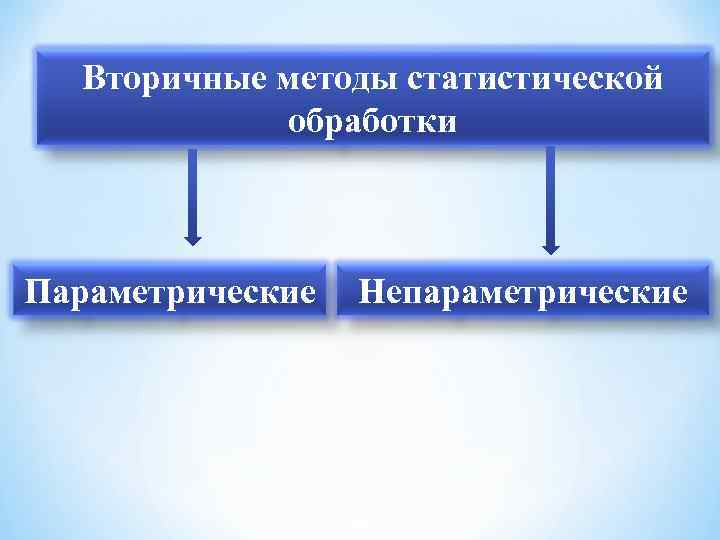 Вторичные методы статистической обработки

Параметрические

Непараметрические